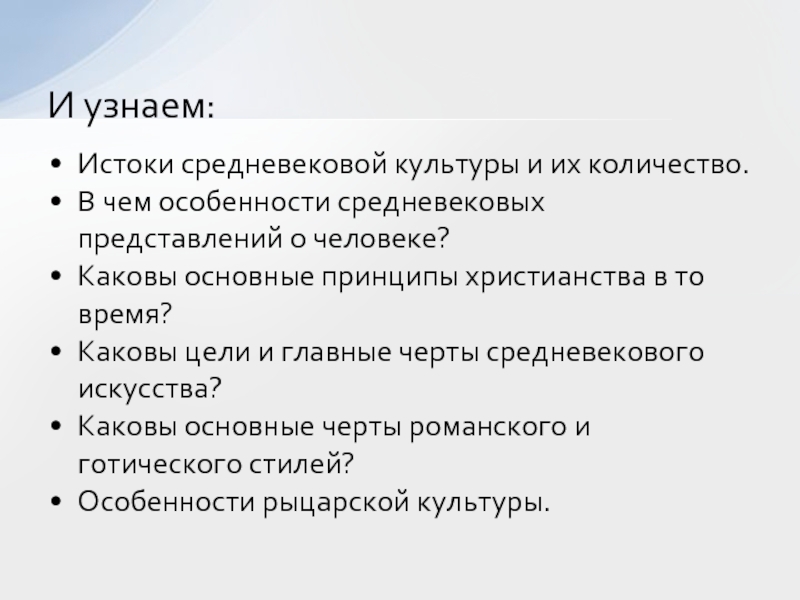 И узнаем:

• Истоки средневековой культуры и их количество.
• В чем особенности средневековых представлений о человеке?
• Каковы основные принципы христианства в то время?
• Каковы цели и главные черты средневекового искусства?
• Каковы основные черты романского и готического стилей?
• Особенности рыцарской культуры.